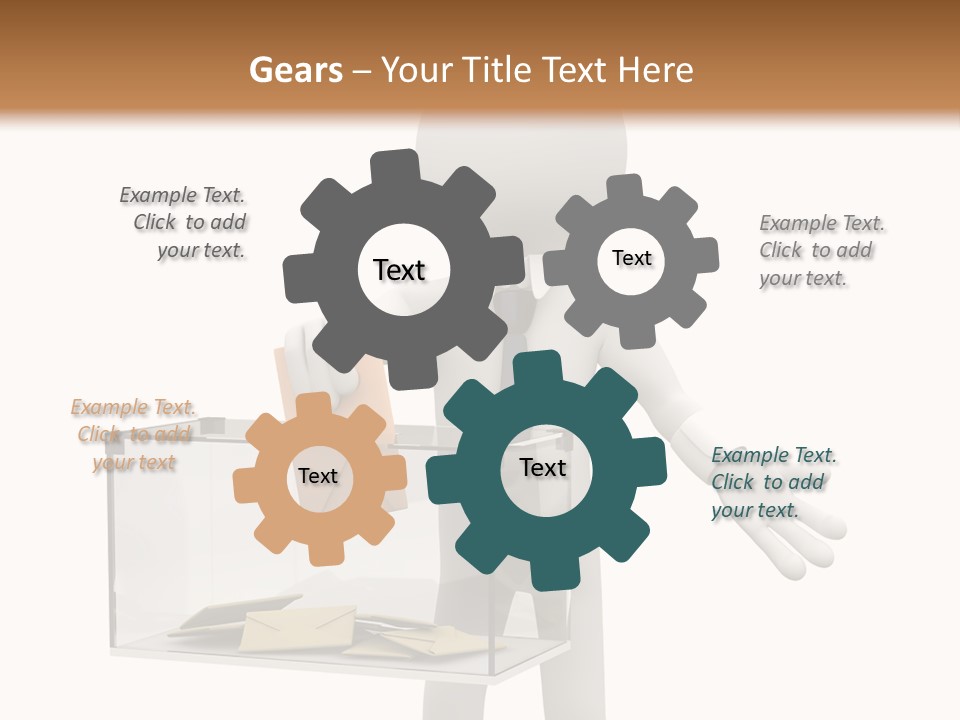 Gears – Your Title Text Here

Example Text. Click to add your text.

Text

Text

Example Text. Click to add your text.

Example Text. Click to add your text

Text

Text

Example Text. Click to add your text.